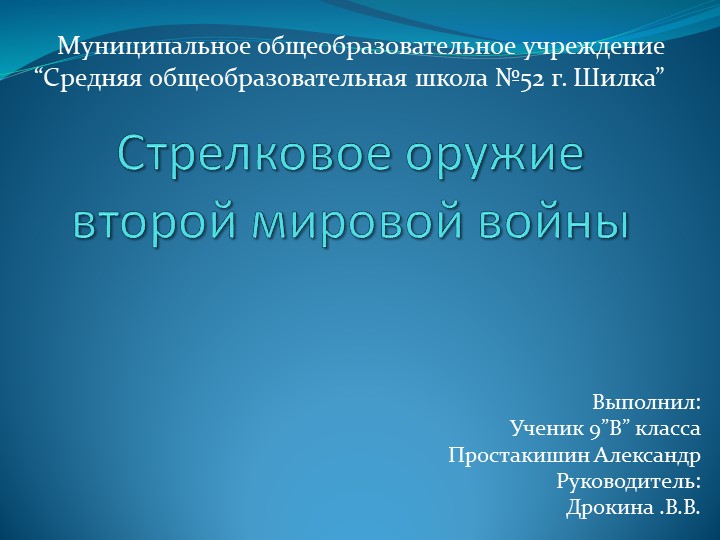 Муниципальное общеобразовательное учреждение
“Средняя общеобразовательная школа №52 г. Шилка”

Стрелковое оружие второй мировой войны

Выполнил:
Ученик 9”В” класса
Простакишин Александр
Руководитель:
Дрокина .В.В.